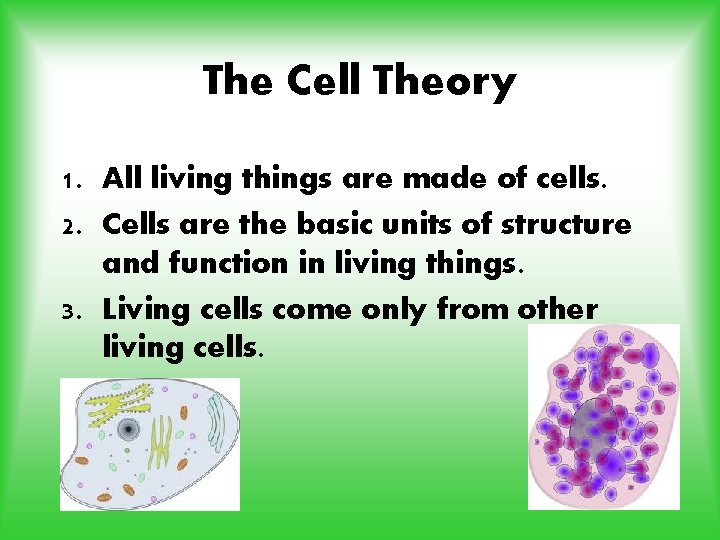 The Cell Theory

1. All living things are made of cells.
2. Cells are the basic units of structure and function in living things.
3. Living cells come only from other living cells.